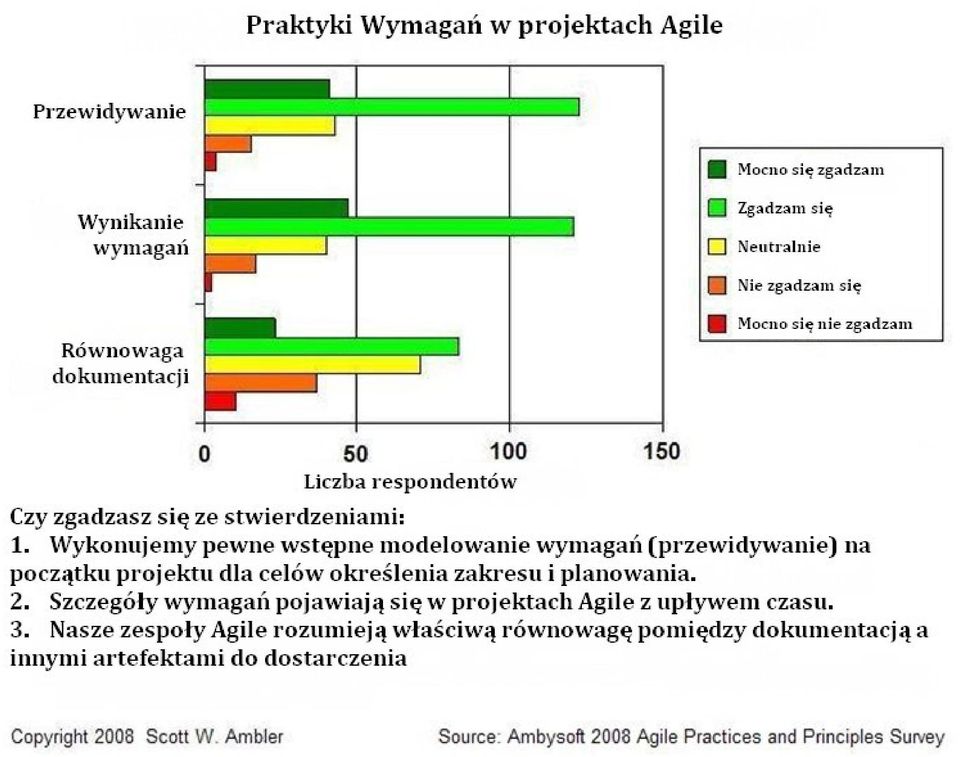 Praktyki Wymagań w projektach Agile

Przewidywanie

Wynikanie wymagań

Równowaga dokumentacji

Mocno się zgadzam
Zgadzam się
Neutralnie
Nie zgadzam się
Mocno się nie zgadzam

0
50
100
150

Liczba respondentów

Czy zgadzasz się ze stwierdzeniami:
1. Wykonujemy pewne wstępne modelowanie wymagań (przewidywanie) na początku projektu dla celów określenia zakresu i planowania.
2. Szczegóły wymagań pojawiają się w projektach Agile z upływem czasu.
3. Nasze zespoły Agile rozumieją właściwą równowagę pomiędzy dokumentacją a innymi artefektami do dostarczenia

Copyright 2008 Scott W. Ambler

Source: Ambysoft 2008 Agile Practices and Principles Survey